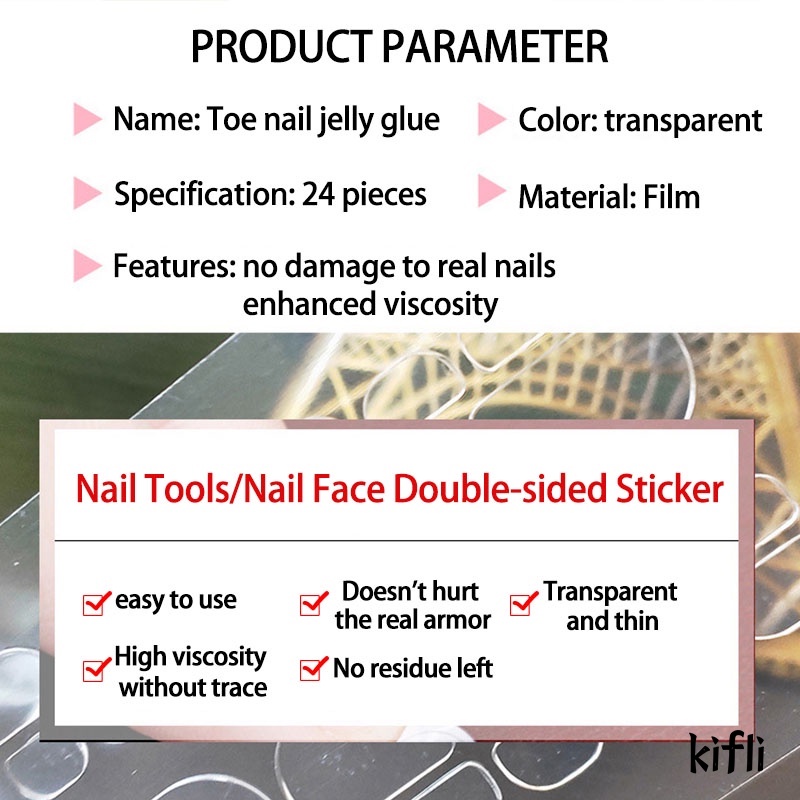 PRODUCT PARAMETER

Name: Toe nail jelly glue

Color: transparent

Specification: 24 pieces

Material: Film

Features: no damage to real nails enhanced viscosity

Nail Tools/Nail Face Double-sided Sticker

easy to use

Doesn't hurt the real armor

Transparent and thin

High viscosity without trace

No residue left

kifli